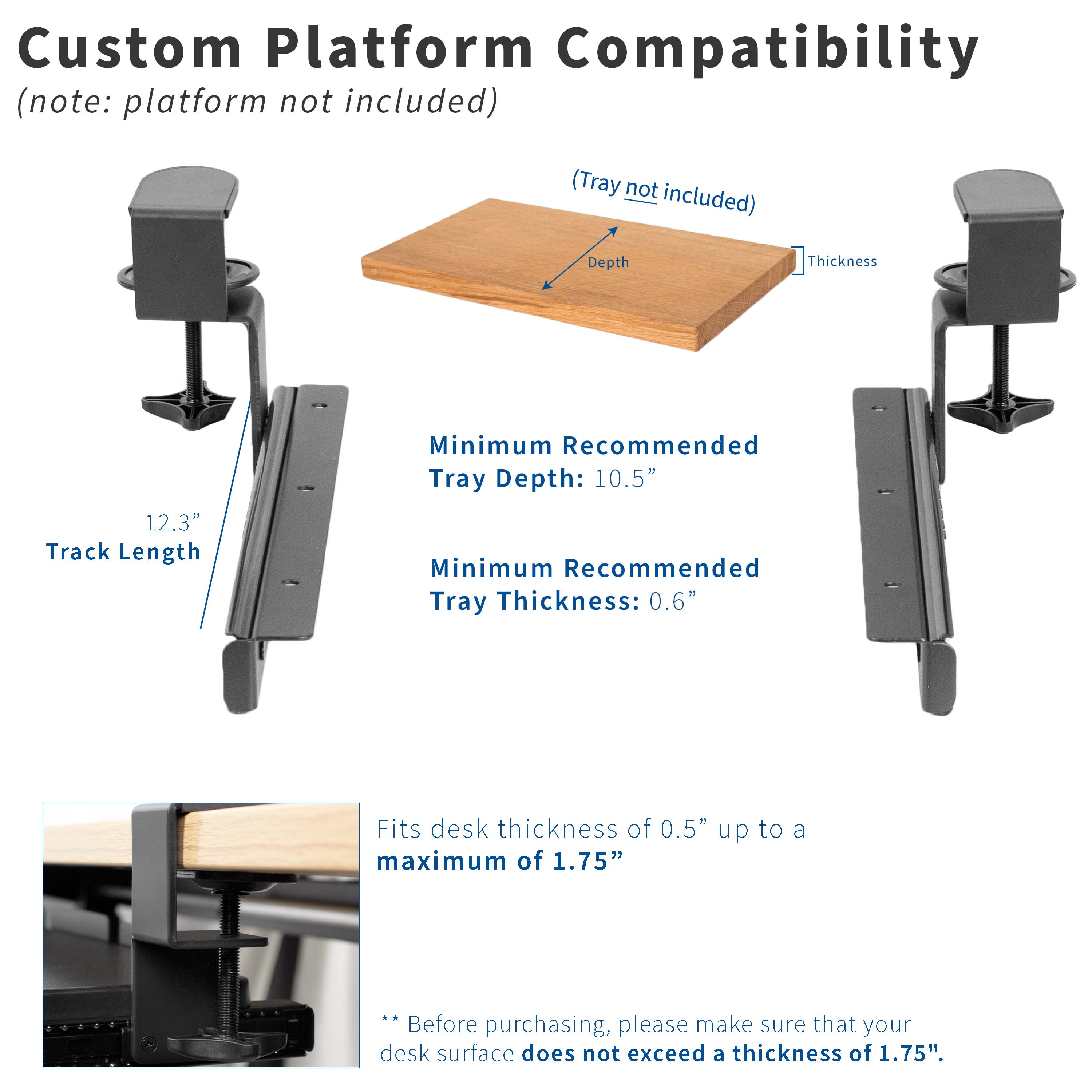 Custom Platform Compatibility
(note: platform not included)

(Tray not included)

Depth

Thickness

12.3”
Track Length

Minimum Recommended
Tray Depth: 10.5”

Minimum Recommended
Tray Thickness: 0.6”

Fits desk thickness of 0.5” up to a maximum of 1.75”

** Before purchasing, please make sure that your desk surface does not exceed a thickness of 1.75".